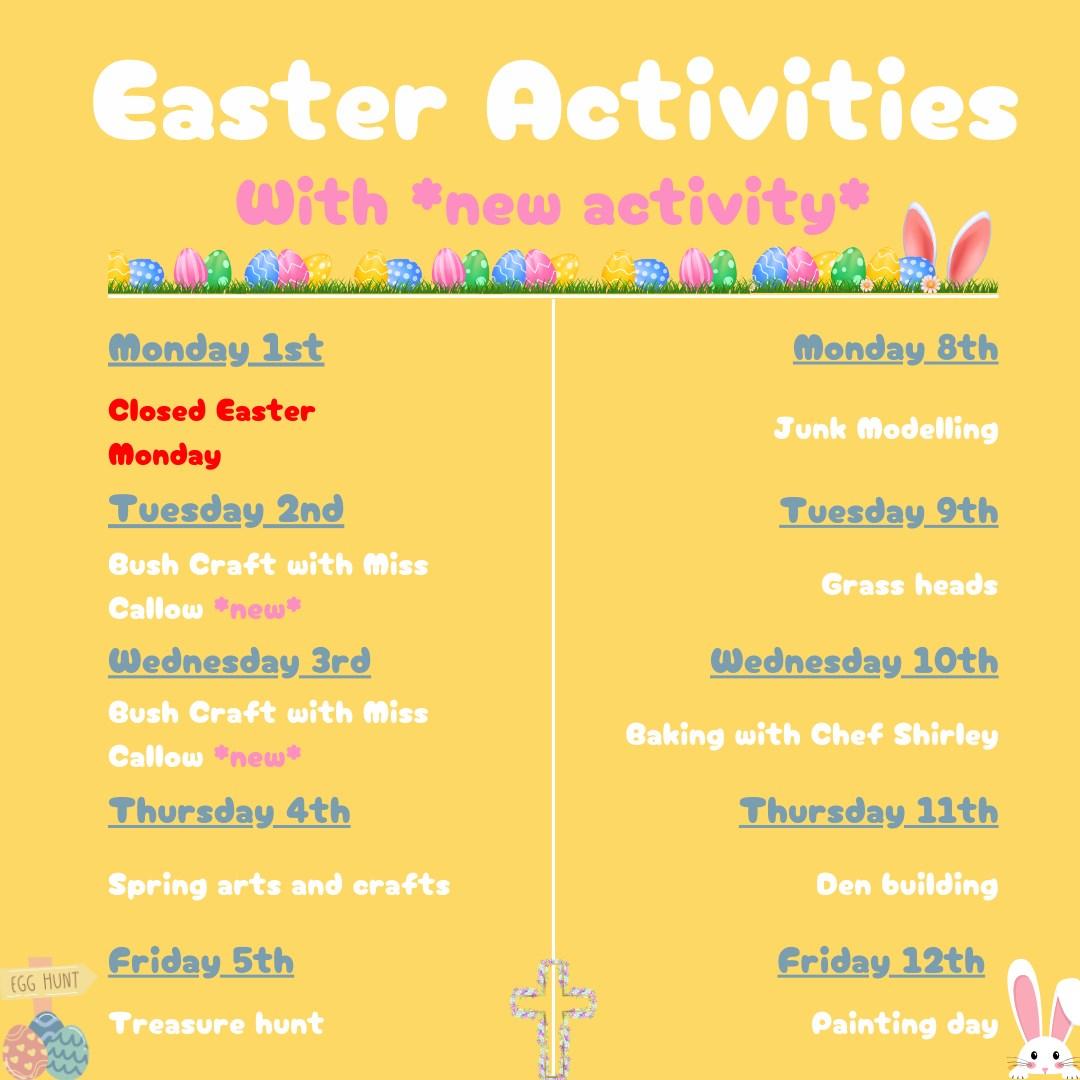 Easter Activities

With *new activity*

Monday 1st

Closed Easter Monday

Tuesday 2nd

Bush Craft with Miss Callow *new*

Wednesday 3rd

Bush Craft with Miss Callow *new*

Thursday 4th

Spring arts and crafts

Friday 5th

Treasure hunt

Monday 8th

Junk Modelling

Tuesday 9th

Grass heads

Wednesday 10th

Baking with Chef Shirley

Thursday 11th

Den building

Friday 12th

Painting day

EGG HUNT